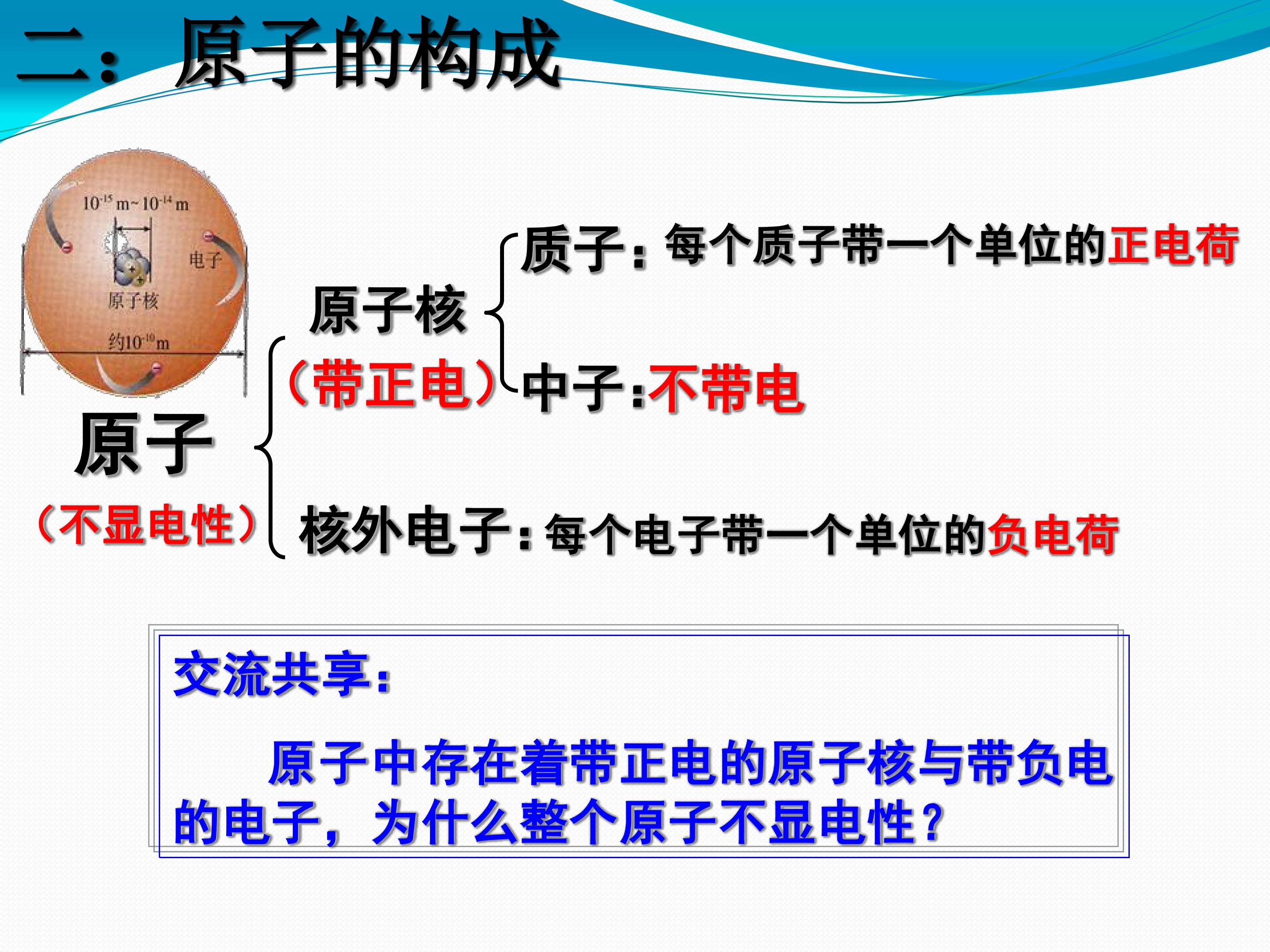 二：原子的构成

$10^{-15}$ m~$10^{-14}$ m

电子

原子核

约$10^{-10}$m

原子

（不显电性）

原子核

（带正电）

质子：每个质子带一个单位的正电荷

中子:不带电

核外电子：每个电子带一个单位的负电荷

交流共享：

原子中存在着带正电的原子核与带负电的电子，为什么整个原子不显电性？